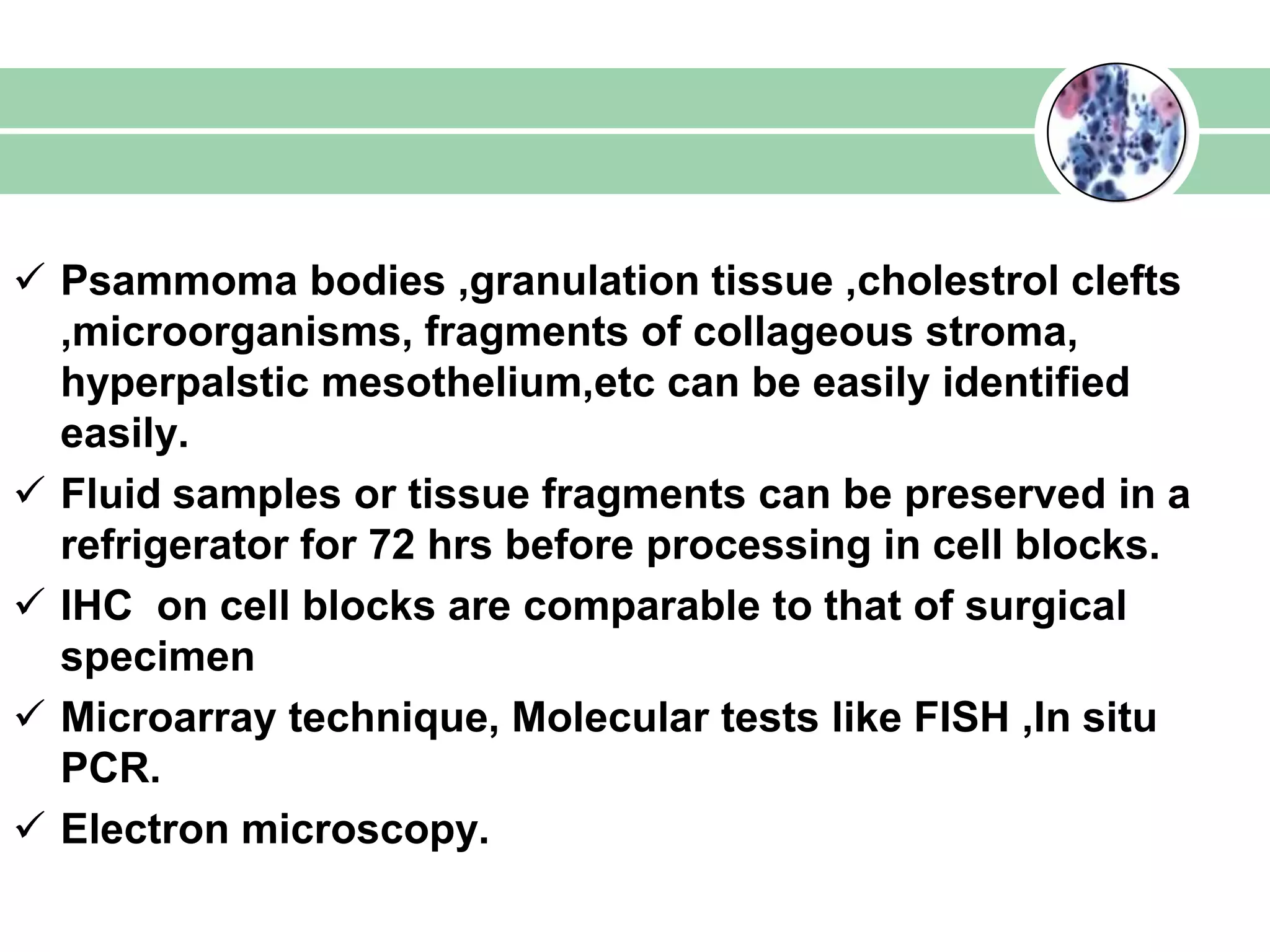 ✓ Psammoma bodies ,granulation tissue ,cholestrol clefts ,microorganisms, fragments of collageous stroma, hyperpalstic mesothelium,etc can be easily identified easily.

✓ Fluid samples or tissue fragments can be preserved in a refrigerator for 72 hrs before processing in cell blocks.

✓ IHC on cell blocks are comparable to that of surgical specimen

✓ Microarray technique, Molecular tests like FISH ,In situ PCR.

✓ Electron microscopy.